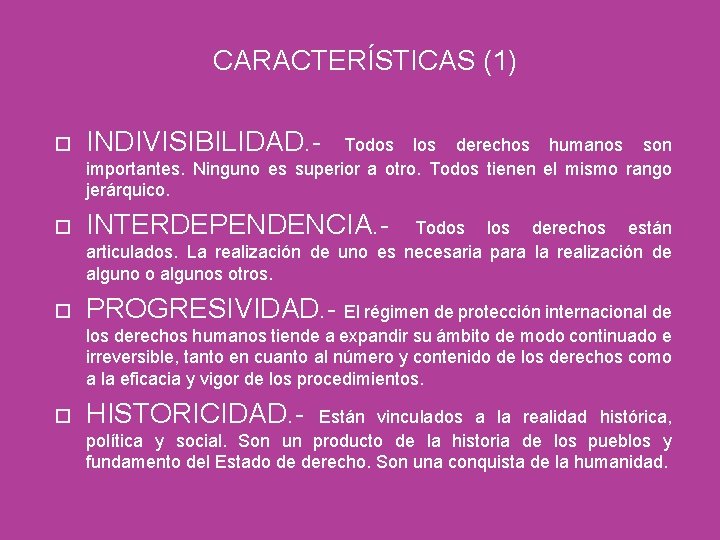 CARACTERÍSTICAS (1)

INDIVISIBILIDAD.- Todos los derechos humanos son importantes. Ninguno es superior a otro. Todos tienen el mismo rango jerárquico.

INTERDEPENDENCIA.- Todos los derechos están articulados. La realización de uno es necesaria para la realización de alguno o algunos otros.

PROGRESIVIDAD.- El régimen de protección internacional de los derechos humanos tiende a expandir su ámbito de modo continuado e irreversible, tanto en cuanto al número y contenido de los derechos como a la eficacia y vigor de los procedimientos.

HISTORICIDAD.- Están vinculados a la realidad histórica, política y social. Son un producto de la historia de los pueblos y fundamento del Estado de derecho. Son una conquista de la humanidad.